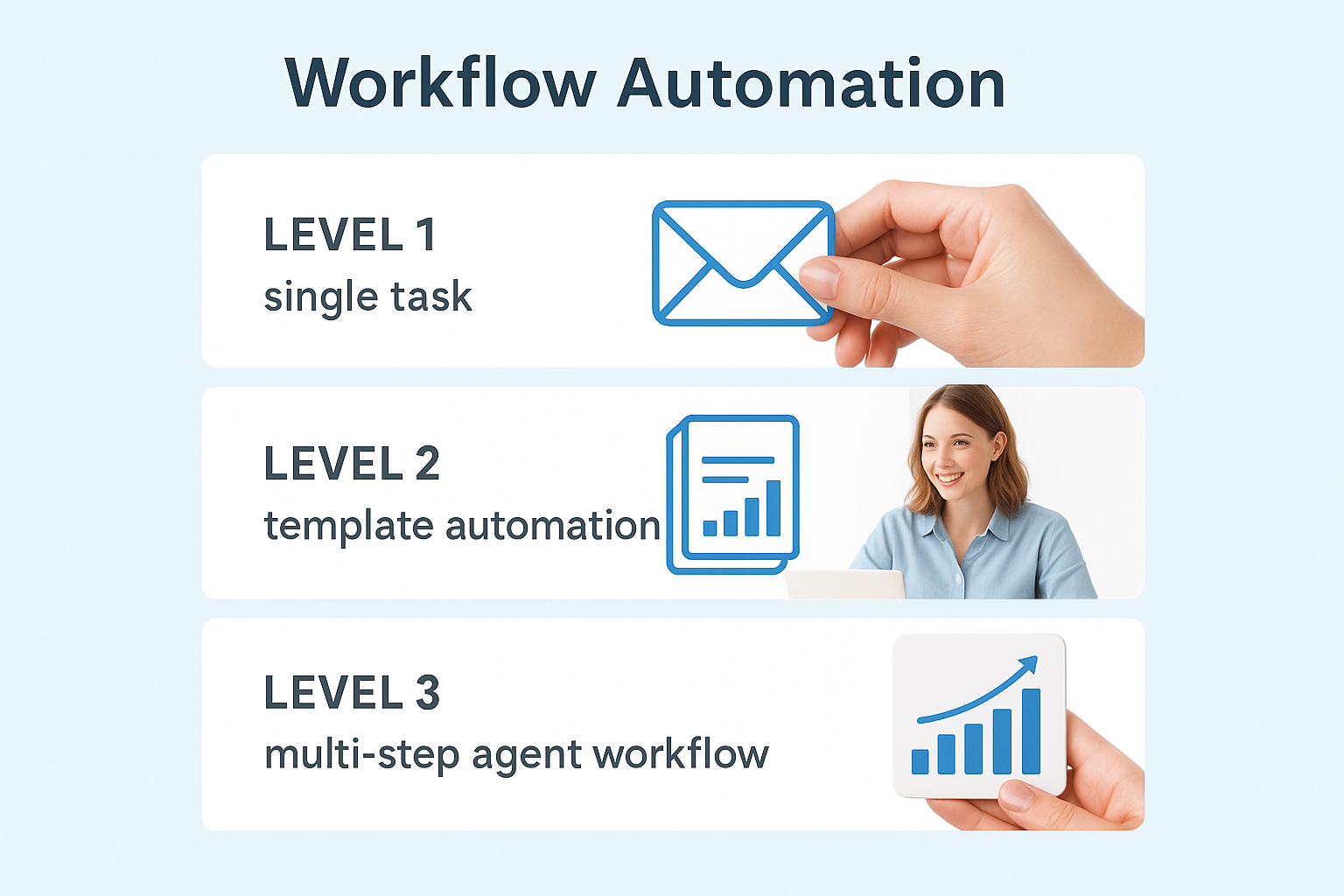 Workflow Automation

LEVEL 1
single task

LEVEL 2
template automation

LEVEL 3
multi-step agent workflow